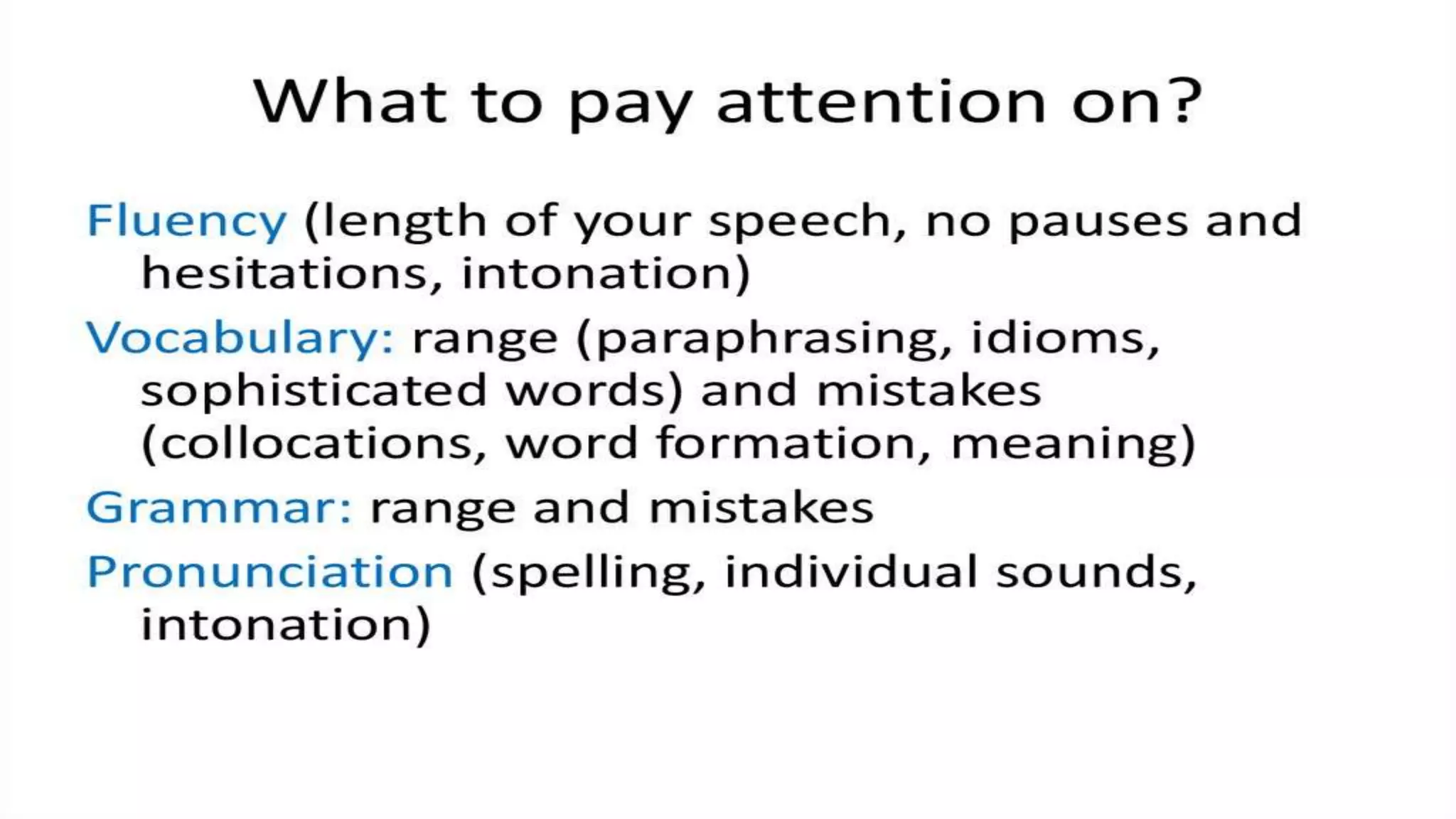 What to pay attention on?

Fluency (length of your speech, no pauses and hesitations, intonation)

Vocabulary: range (paraphrasing, idioms, sophisticated words) and mistakes (collocations, word formation, meaning)

Grammar: range and mistakes

Pronunciation (spelling, individual sounds, intonation)